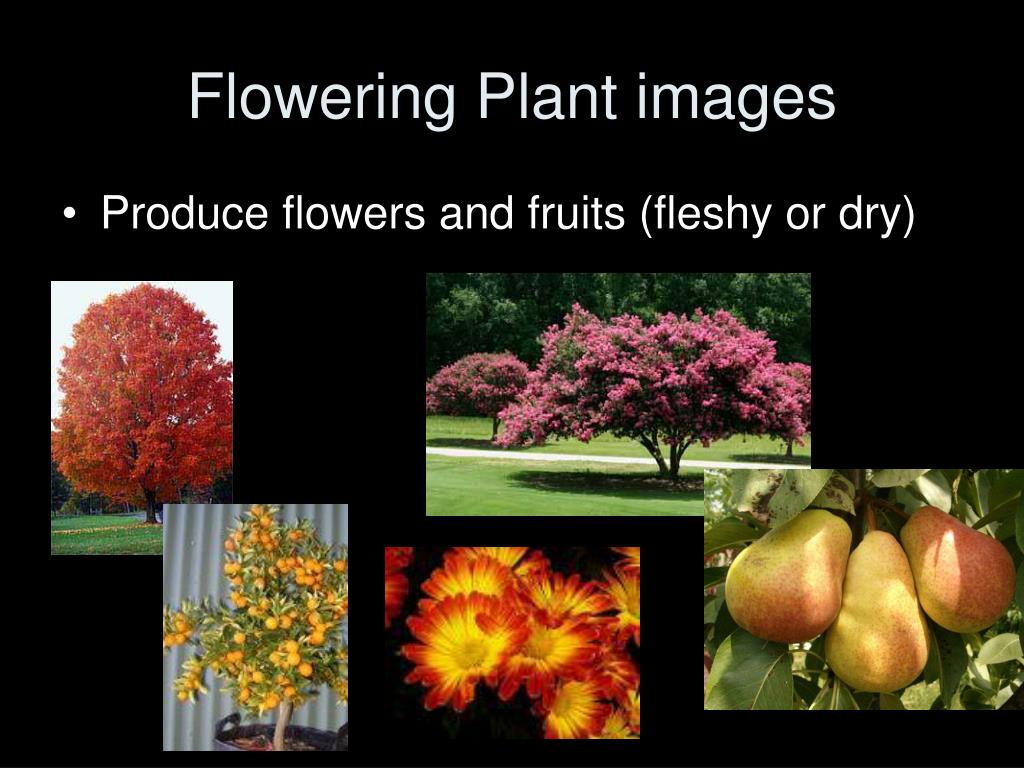 Flowering Plant images

• Produce flowers and fruits (fleshy or dry)